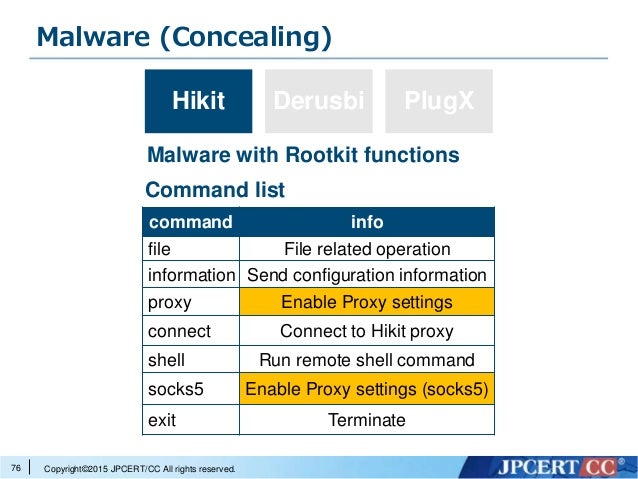 Malware (Concealing)

Hikit Derusbi PlugX

Malware with Rootkit functions

Command list

| command | info |
|---|---|
| file | File related operation |
| information | Send configuration information |
| proxy | Enable Proxy settings |
| connect | Connect to Hikit proxy |
| shell | Run remote shell command |
| socks5 | Enable Proxy settings (socks5) |
| exit | Terminate |

76 Copyright©2015 JPCERT/CC All rights reserved.

JPCERT CC®